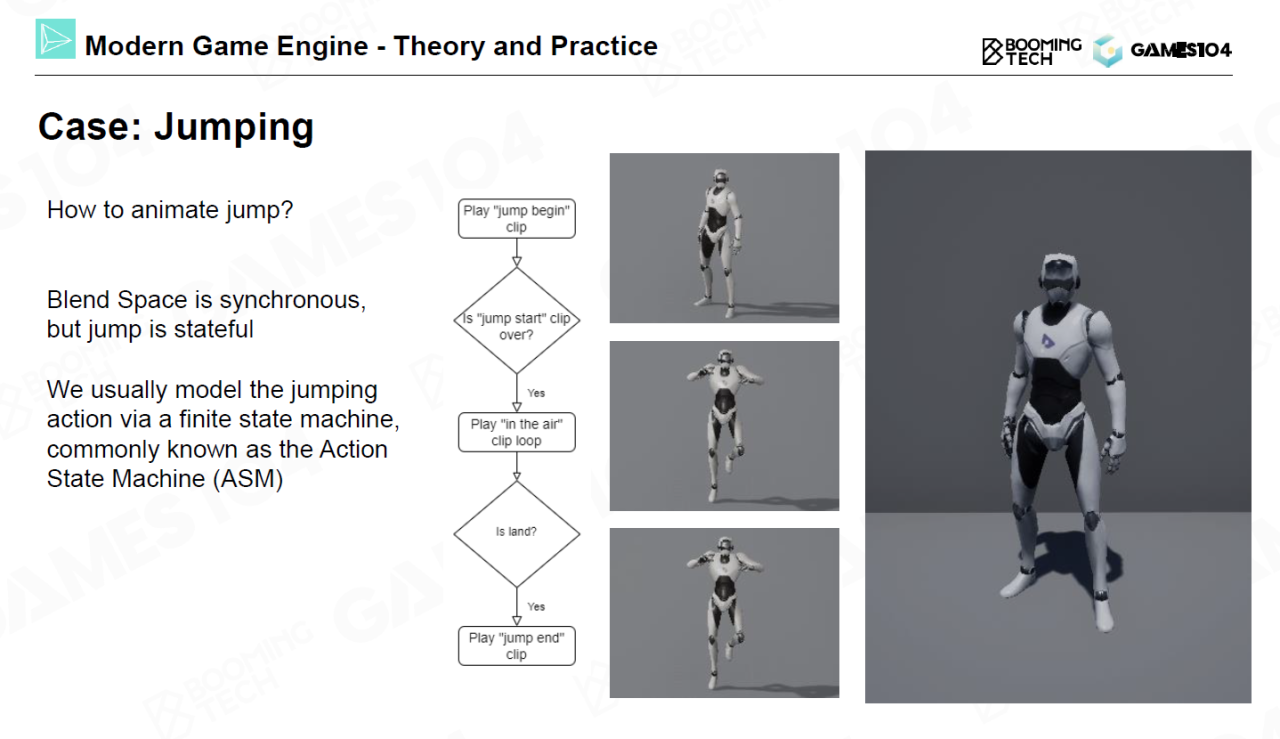 Modern Game Engine - Theory and Practice

BOOMING TECH GAMES104

Case: Jumping

How to animate jump?

Blend Space is synchronous, but jump is stateful

We usually model the jumping action via a finite state machine, commonly known as the Action State Machine (ASM)

Play "jump begin" clip

Is "jump start" clip over?

Yes

Play "in the air" clip loop

Is land?

Yes

Play "jump end" clip